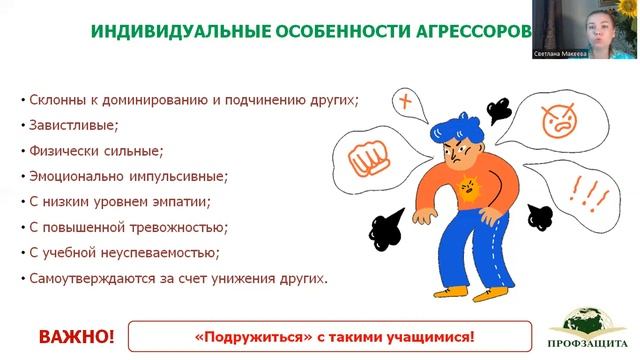 ИНДИВИДУАЛЬНЫЕ ОСОБЕННОСТИ АГРЕССОРОВ

Светлана Макеева

• Склонны к доминированию и подчинению других;
• Завистливые;
• Физически сильные;
• Эмоционально импульсивные;
• С низким уровнем эмпатии;
• С повышенной тревожностью;
• С учебной неуспеваемостью;
• Самоутверждаются за счет унижения других.

!!!

ВАЖНО!

«Подружиться» с такими учащимися!

ПРОФЗАЩИТА